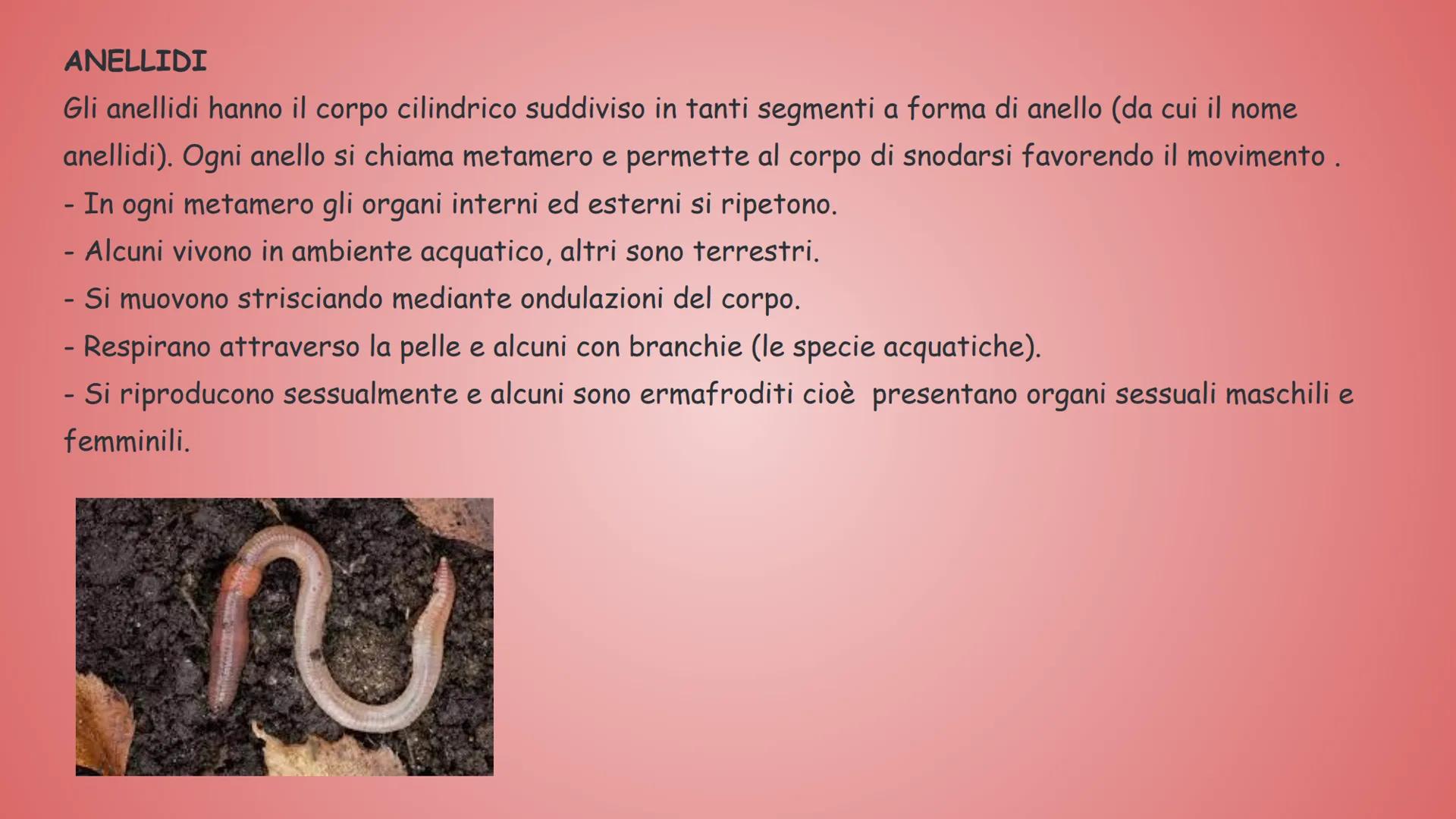 ANELLIDI
Gli anellidi hanno il corpo cilindrico suddiviso in tanti segmenti a forma di anello (da cui il nome anellidi). Ogni anello si chiama metamero e permette al corpo di snodarsi favorendo il movimento .
- In ogni metamero gli organi interni ed esterni si ripetono.
- Alcuni vivono in ambiente acquatico, altri sono terrestri.
- Si muovono strisciando mediante ondulazioni del corpo.
- Respirano attraverso la pelle e alcuni con branchie (le specie acquatiche).
- Si riproducono sessualmente e alcuni sono ermafroditi cioè presentano organi sessuali maschili e femminili.